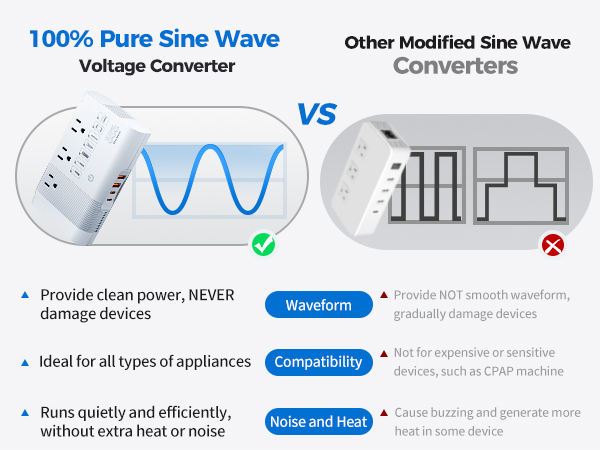 100% Pure Sine Wave
Voltage Converter

VS

Other Modified Sine Wave
Converters

▲ Provide clean power, NEVER damage devices

Waveform

▲ Provide NOT smooth waveform, gradually damage devices

▲ Ideal for all types of appliances

Compatibility

▲ Not for expensive or sensitive devices, such as CPAP machine

▲ Runs quietly and efficiently, without extra heat or noise

Noise and Heat

▲ Cause buzzing and generate more heat in some device